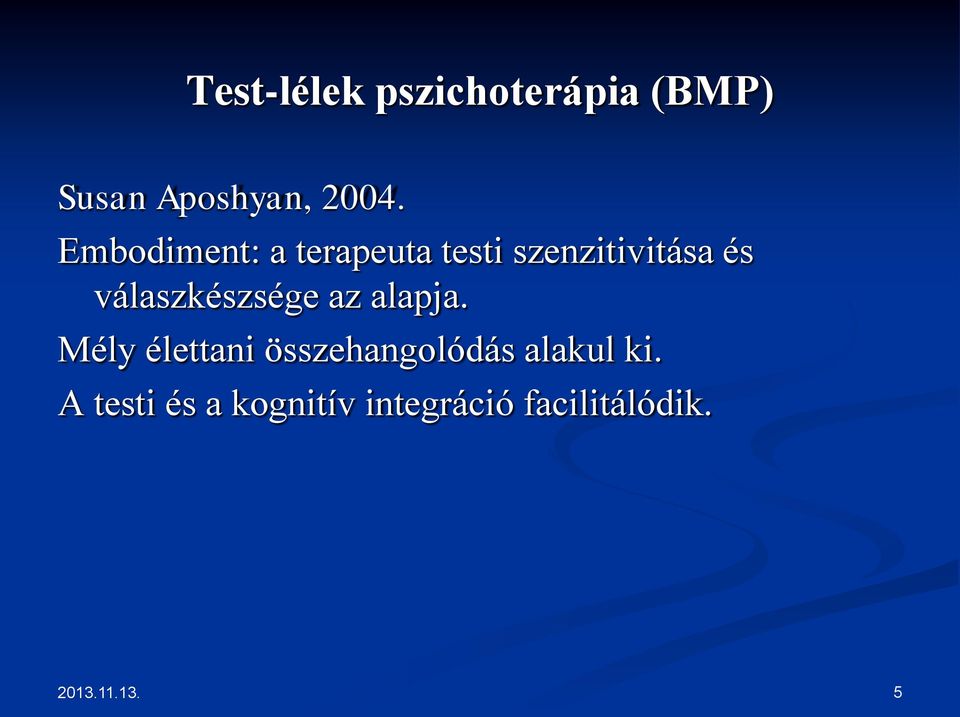 Test-lélek pszichoterápia (BMP)

Susan Aposhyan, 2004.

Embodiment: a terapeuta testi szenzitivitása és válaszkészsége az alapja.

Mély élettani összehangolódás alakul ki.

A testi és a kognitív integráció facilitálódik.

2013.11.13.

5